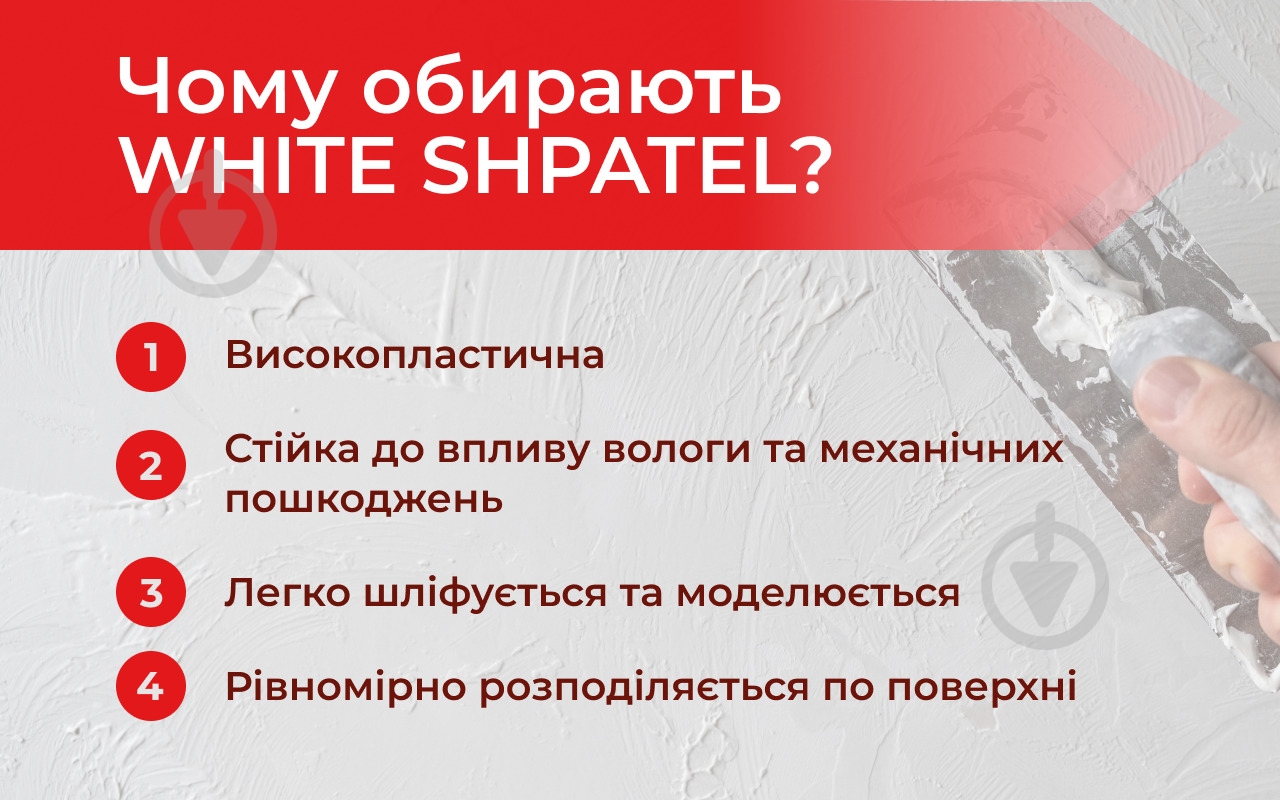 Чому обирають WHITE SHPATEL?

1 Високопластична

2 Стійка до впливу вологи та механічних пошкоджень

3 Легко шліфується та моделюється

4 Рівномірно розподіляється по поверхні